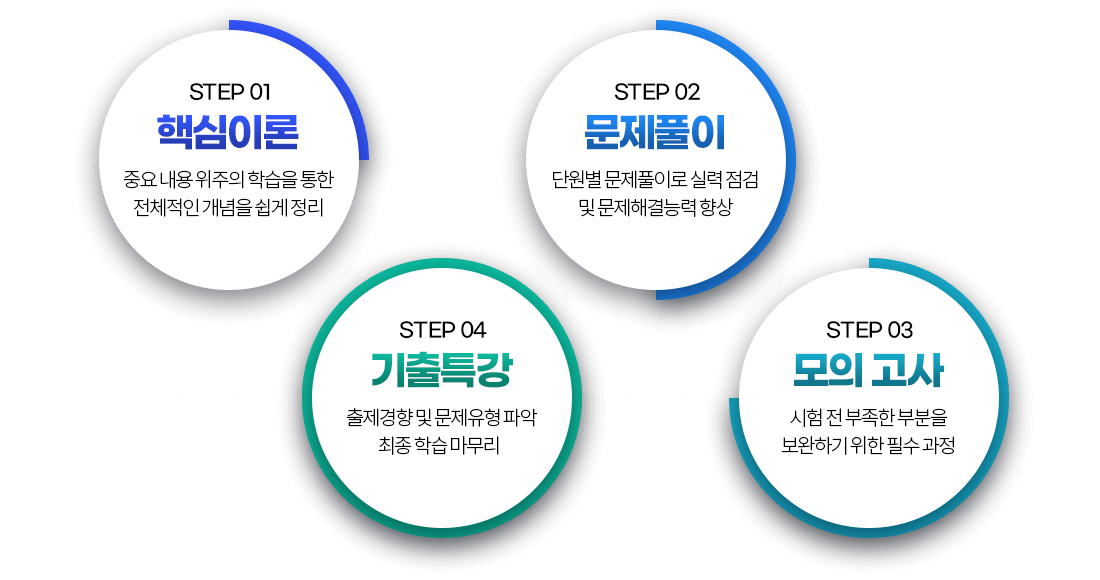 STEP 01
핵심이론
중요 내용 위주의 학습을 통한 전체적인 개념을 쉽게 정리

STEP 02
문제풀이
단원별 문제풀이로 실력 점검 및 문제해결능력 향상

STEP 04
기출특강
출제경향 및 문제유형 파악 최종 학습 마무리

STEP 03
모의 고사
시험 전 부족한 부분을 보완하기 위한 필수 과정